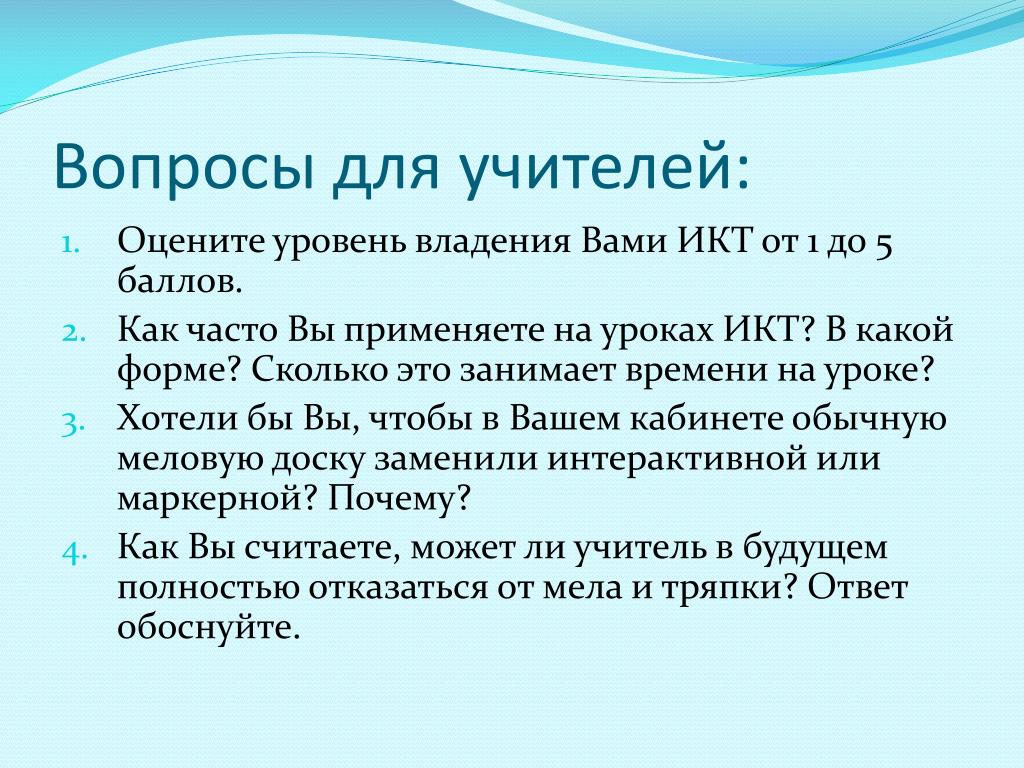 Вопросы для учителей:

1. Оцените уровень владения Вами ИКТ от 1 до 5 баллов.
2. Как часто Вы применяете на уроках ИКТ? В какой форме? Сколько это занимает времени на уроке?
3. Хотели бы Вы, чтобы в Вашем кабинете обычную меловую доску заменили интерактивной или маркерной? Почему?
4. Как Вы считаете, может ли учитель в будущем полностью отказаться от мела и тряпки? Ответ обоснуйте.